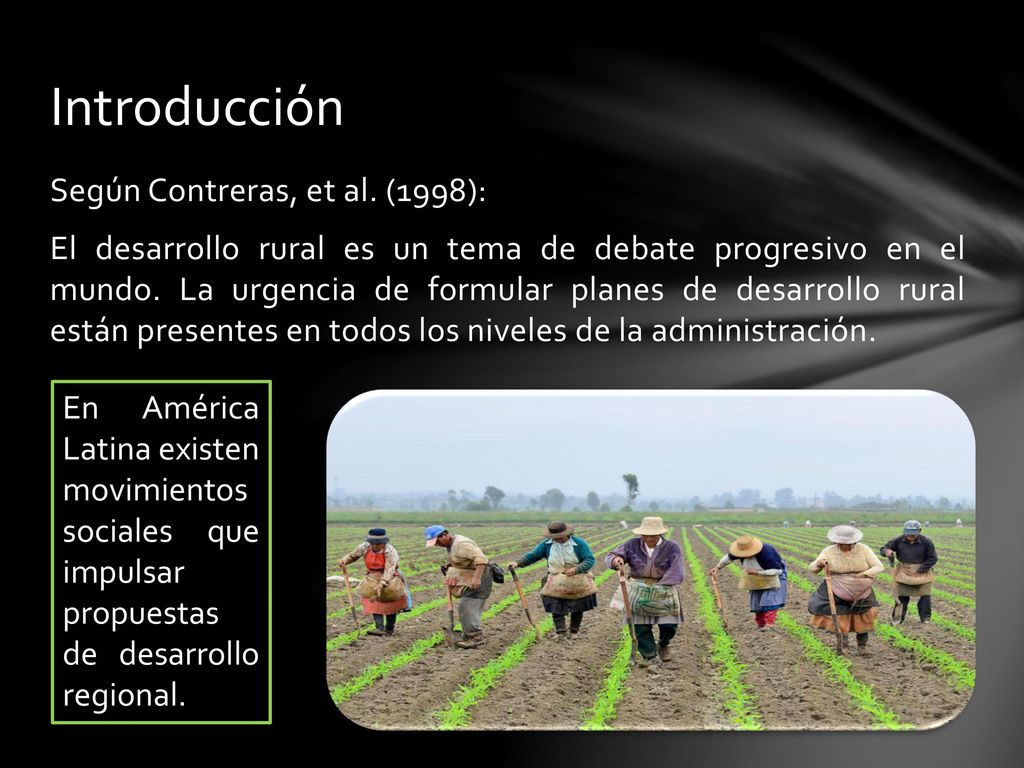 Introducción

Según Contreras, et al. (1998):

El desarrollo rural es un tema de debate progresivo en el mundo. La urgencia de formular planes de desarrollo rural están presentes en todos los niveles de la administración.

En América Latina existen movimientos sociales que impulsar propuestas de desarrollo regional.